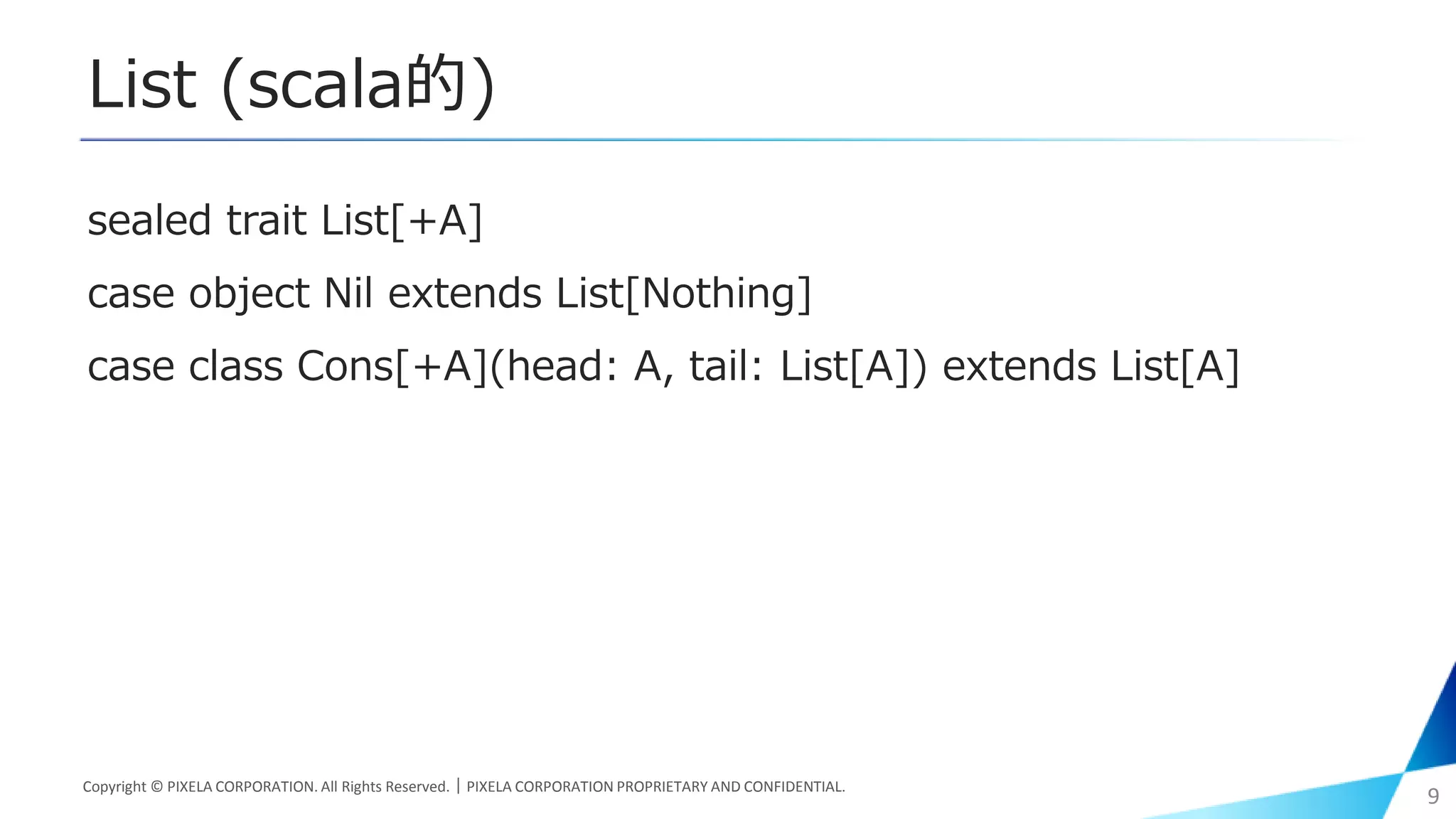 List (scala的)

sealed trait List[+A]

case object Nil extends List[Nothing]

case class Cons[+A](head: A, tail: List[A]) extends List[A]

Copyright © PIXELA CORPORATION. All Rights Reserved. | PIXELA CORPORATION PROPRIETARY AND CONFIDENTIAL.

9